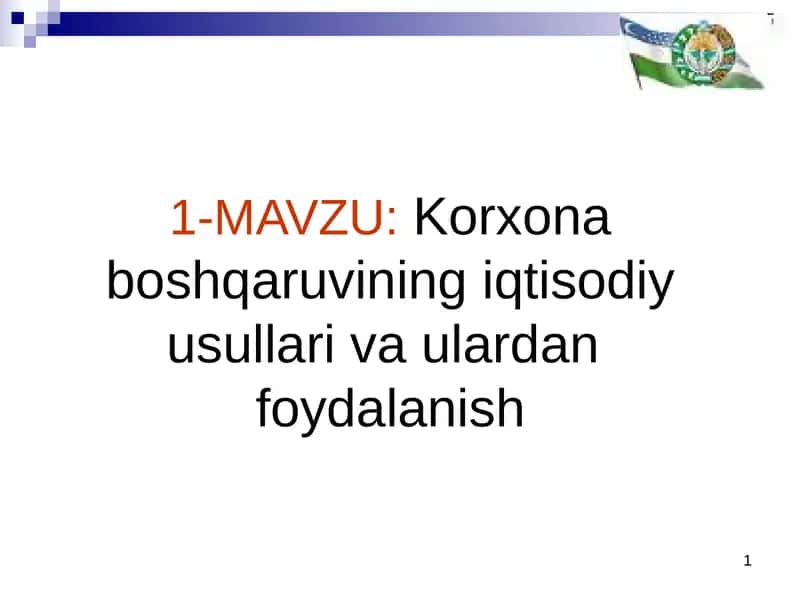 1-MAVZU: Korxona boshqaruvining iqtisodiy usullari va ulardan foydalanish

1